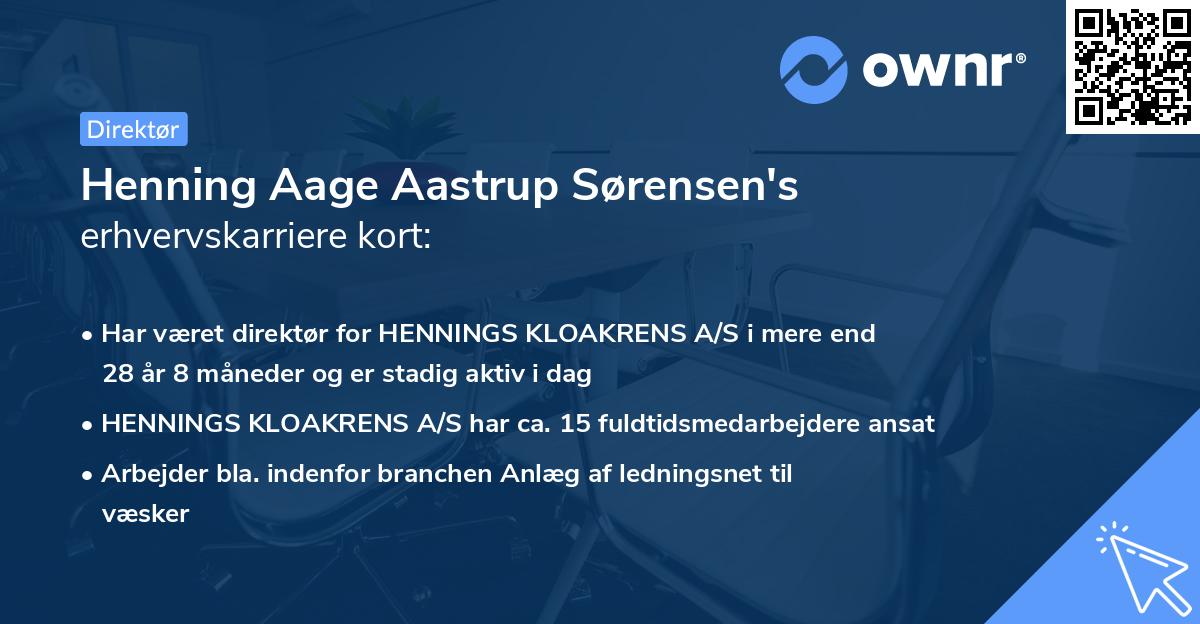 ownr®

Direktør

Henning Aage Aastrup Sørensen's
erhvervskarriere kort:

• Har været direktør for HENNINGS KLOAKRENS A/S i mere end 28 år 8 måneder og er stadig aktiv i dag

• HENNINGS KLOAKRENS A/S har ca. 15 fuldtidsmedarbejdere ansat

• Arbejder bla. indenfor branchen Anlæg af ledningsnet til væsker